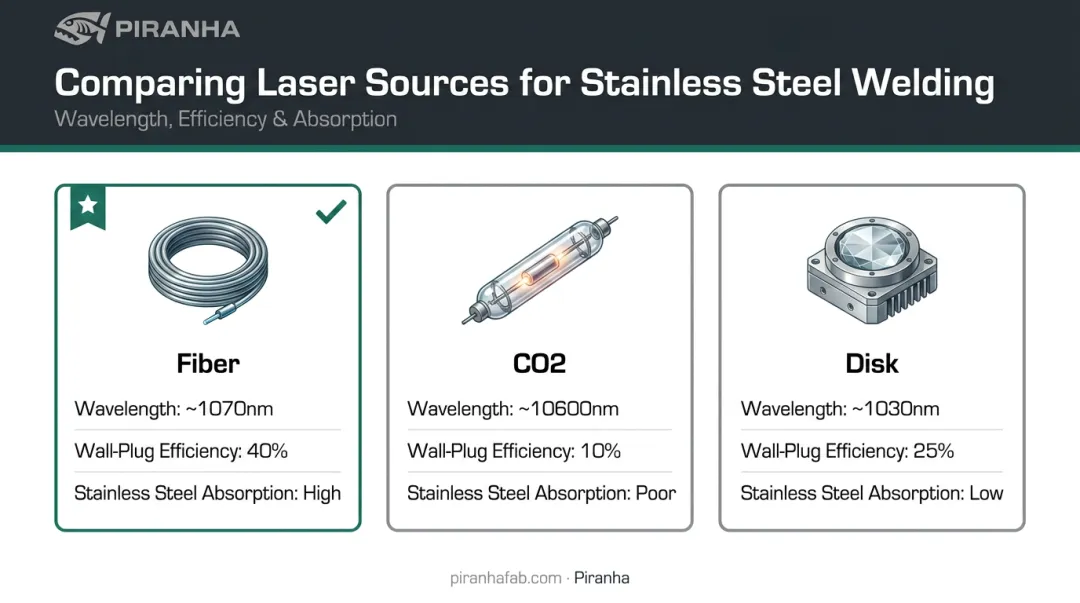 PIRANHA

Comparing Laser Sources for Stainless Steel Welding

Wavelength, Efficiency & Absorption

Fiber

Wavelength: ~1070nm

Wall-Plug Efficiency: 40%

Stainless Steel Absorption: High

CO2

Wavelength: ~10600nm

Wall-Plug Efficiency: 10%

Stainless Steel Absorption: Poor

Disk

Wavelength: ~1030nm

Wall-Plug Efficiency: 25%

Stainless Steel Absorption: Low

piranhafab.com · Piranha